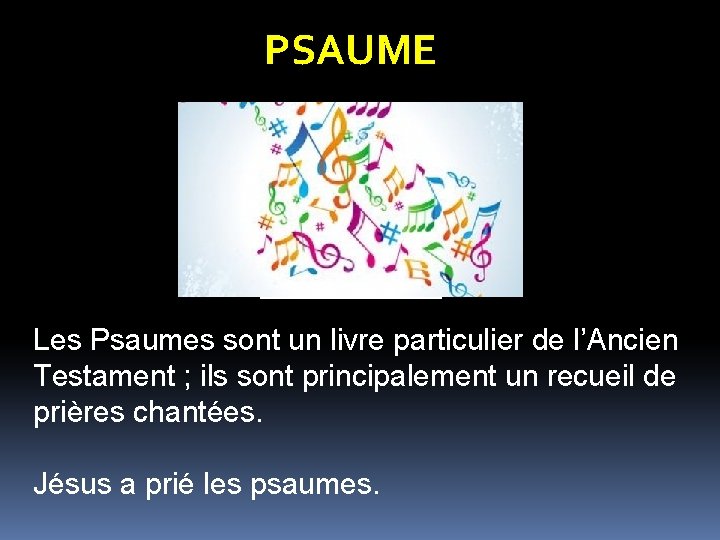 PSAUME

Les Psaumes sont un livre particulier de l’Ancien Testament ; ils sont principalement un recueil de prières chantées.

Jésus a prié les psaumes.